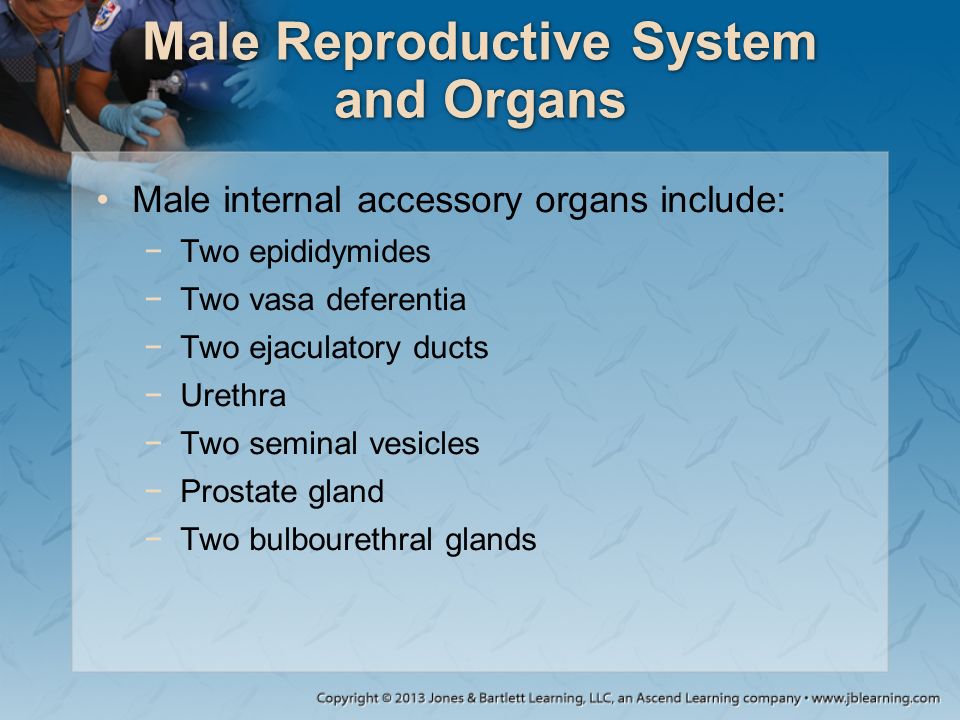 Male Reproductive System and Organs

• Male internal accessory organs include:
  − Two epididymides
  − Two vasa deferentia
  − Two ejaculatory ducts
  − Urethra
  − Two seminal vesicles
  − Prostate gland
  − Two bulbourethral glands

Copyright © 2013 Jones & Bartlett Learning, LLC, an Ascend Learning company • www.jblearning.com